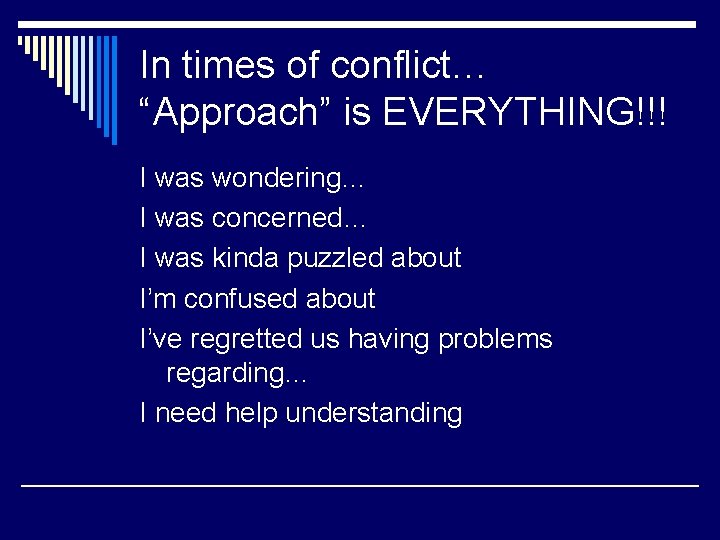 In times of conflict…
“Approach” is EVERYTHING!!!

I was wondering…

I was concerned…

I was kinda puzzled about

I’m confused about

I’ve regretted us having problems regarding…

I need help understanding